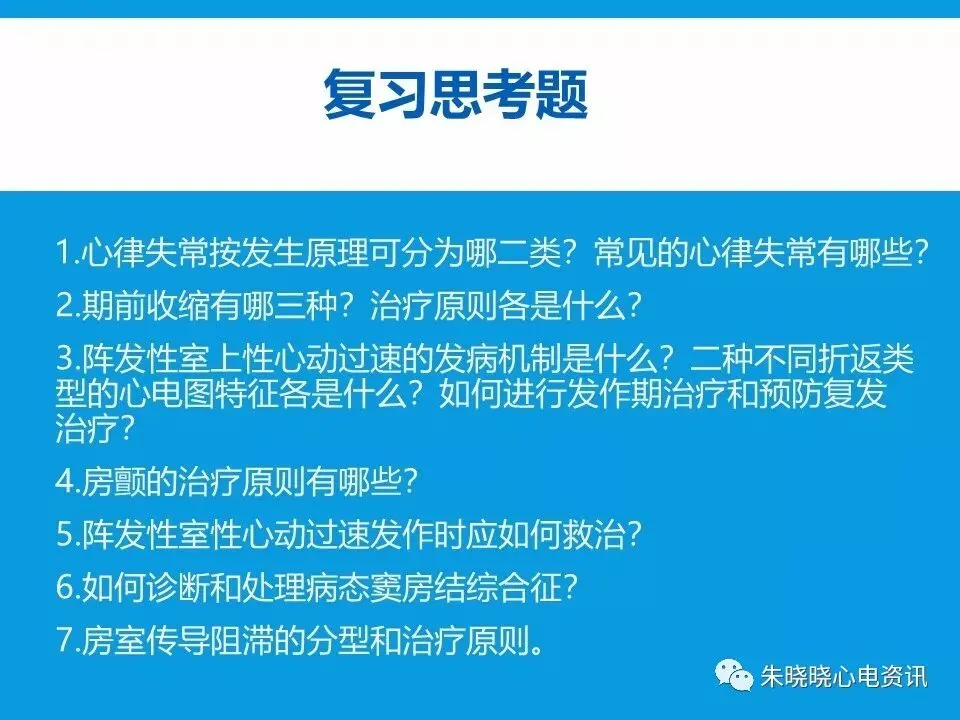 复习思考题

1.心律失常按发生原理可分为哪二类？常见的心律失常有哪些？

2.期前收缩有哪三种？治疗原则各是什么？

3.阵发性室上性心动过速的发病机制是什么？二种不同折返类型的心电图特征各是什么？如何进行发作期治疗和预防复发治疗？

4.房颤的治疗原则有哪些？

5.阵发性室性心动过速发作时应如何救治？

6.如何诊断和处理病态窦房结综合征？

7.房室传导阻滞的分型和治疗原则。

朱晓晓心电资讯